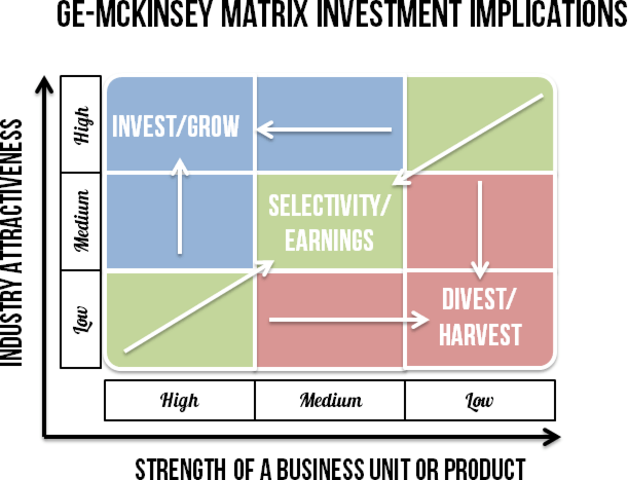 GE-MCKINSEY MATRIX INVESTMENT IMPLICATIONS

INDUSTRY ATTRACTIVENESS

High
Medium
Low

INVEST/GROW

SELECTIVITY/ EARNINGS

DIVEST/ HARVEST

High
Medium
Low

STRENGTH OF A BUSINESS UNIT OR PRODUCT